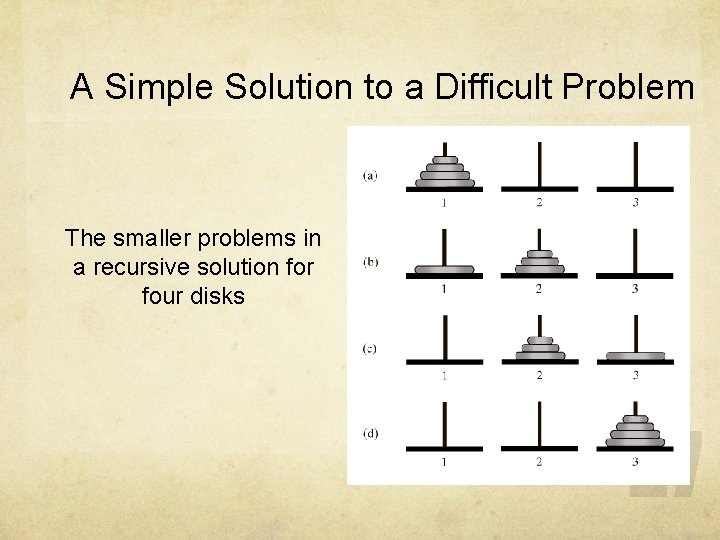 A Simple Solution to a Difficult Problem

The smaller problems in a recursive solution for four disks

(a)
1 2 3

(b)
1 2 3

(c)
1 2 3

(d)
1 2 3